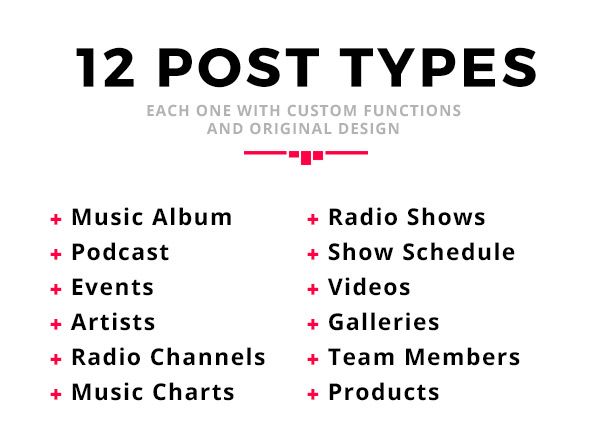 12 POST TYPES

EACH ONE WITH CUSTOM FUNCTIONS AND ORIGINAL DESIGN

+ Music Album
+ Podcast
+ Events
+ Artists
+ Radio Channels
+ Music Charts

+ Radio Shows
+ Show Schedule
+ Videos
+ Galleries
+ Team Members
+ Products